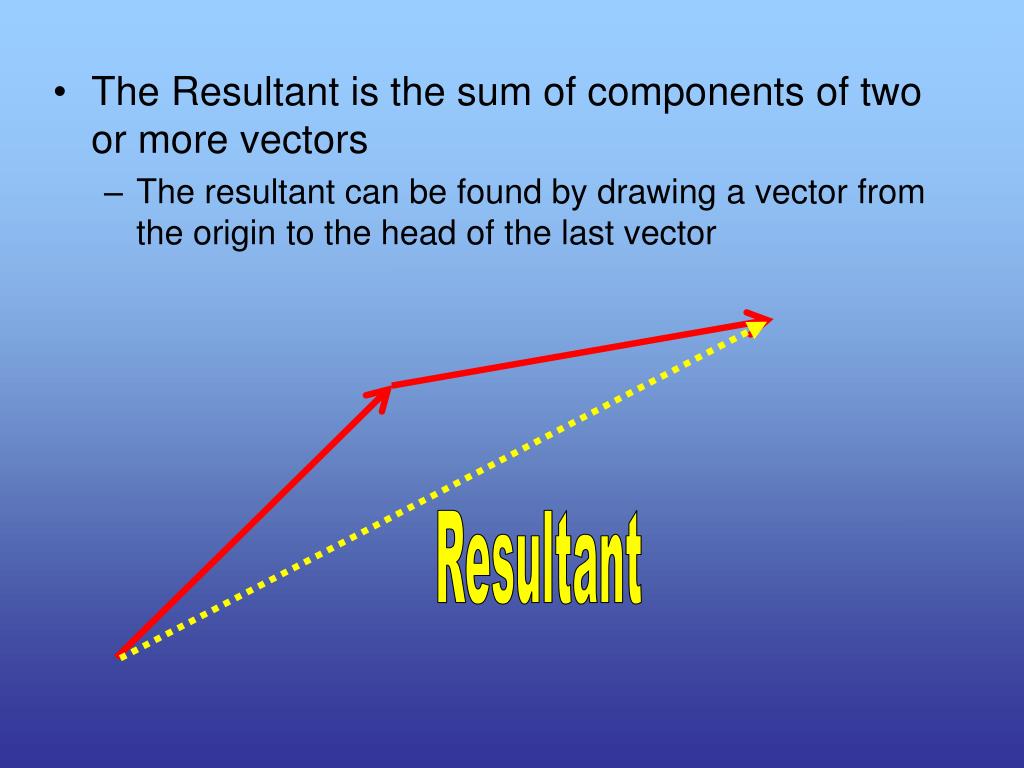 • The Resultant is the sum of components of two or more vectors

– The resultant can be found by drawing a vector from the origin to the head of the last vector

Resultant